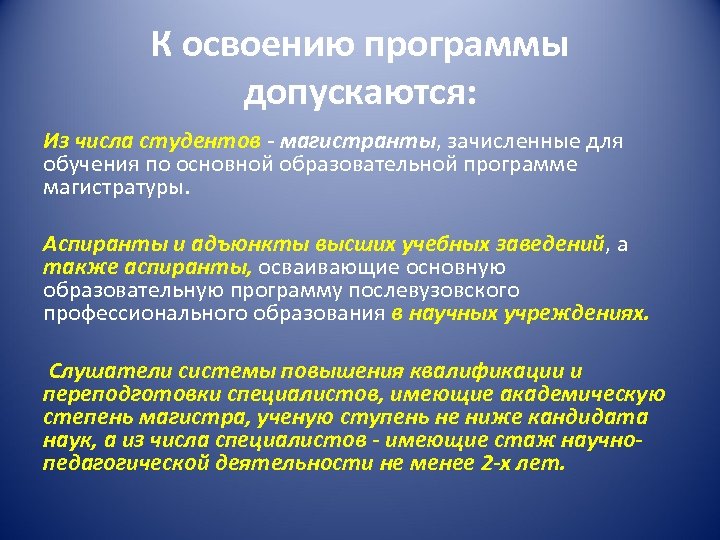 К освоению программы допускаются:

Из числа студентов - магистранты, зачисленные для обучения по основной образовательной программе магистратуры.

Аспиранты и адъюнкты высших учебных заведений, а также аспиранты, осваивающие основную образовательную программу послевузовского профессионального образования в научных учреждениях.

Слушатели системы повышения квалификации и переподготовки специалистов, имеющие академическую степень магистра, ученую ступень не ниже кандидата наук, а из числа специалистов - имеющие стаж научно-педагогической деятельности не менее 2-х лет.